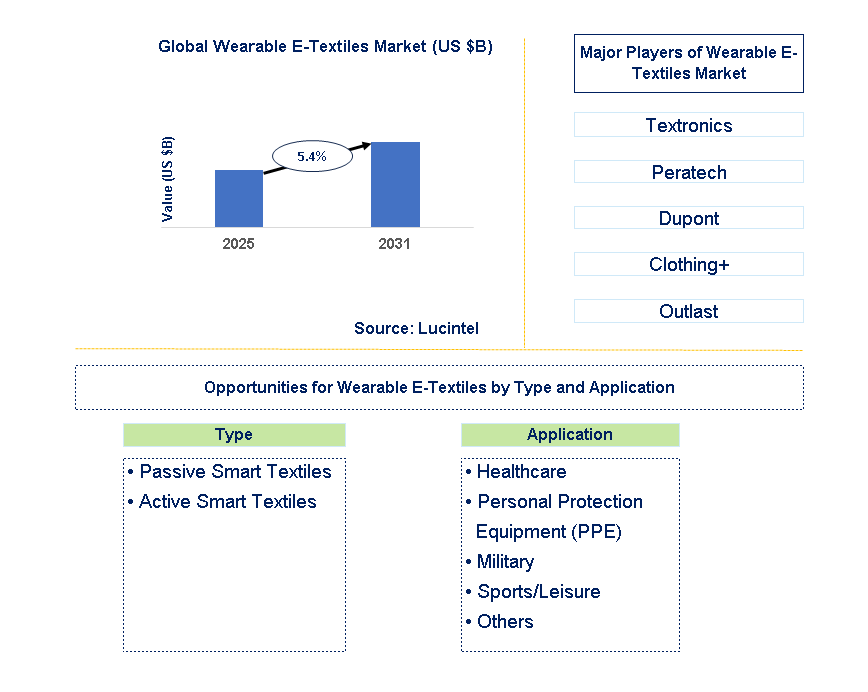 Global Wearable E-Textiles Market (US $B)

Value (US $B)

5.4%

2025

2031

Source: Lucintel

Major Players of Wearable E-Textiles Market

Textronics

Peratech

Dupont

Clothing+

Outlast

Opportunities for Wearable E-Textiles by Type and Application

Type

• Passive Smart Textiles
• Active Smart Textiles

Application

• Healthcare
• Personal Protection Equipment (PPE)
• Military
• Sports/Leisure
• Others